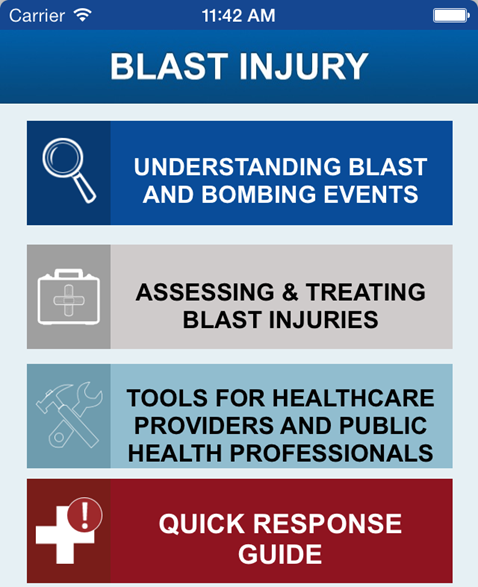 Carrier 11:42 AM

BLAST INJURY

UNDERSTANDING BLAST AND BOMBING EVENTS

ASSESSING & TREATING BLAST INJURIES

TOOLS FOR HEALTHCARE PROVIDERS AND PUBLIC HEALTH PROFESSIONALS

!

QUICK RESPONSE GUIDE